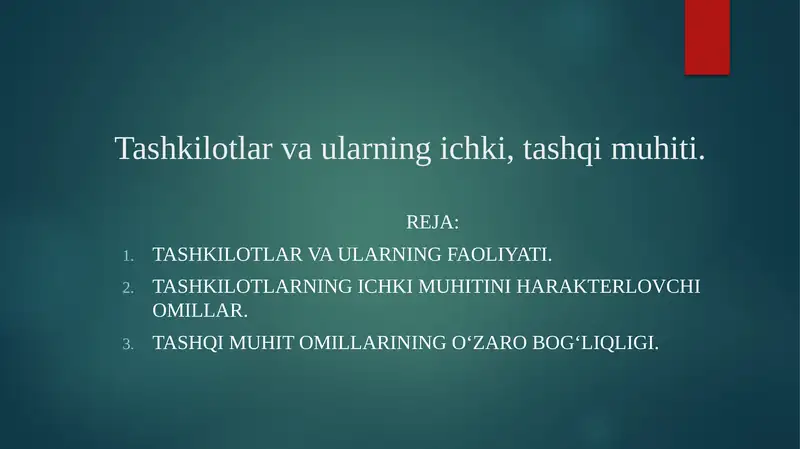 Tashkilotlar va ularning ichki, tashqi muhiti.

REJA:

1. TASHKILOTLAR VA ULARNING FAOLIYATI.
2. TASHKILOTLARNING ICHKI MUHITINI HARAKTERLOVCHI OMILLAR.
3. TASHQI MUHIT OMILLARINING O‘ZARO BOG‘LIQLIGI.